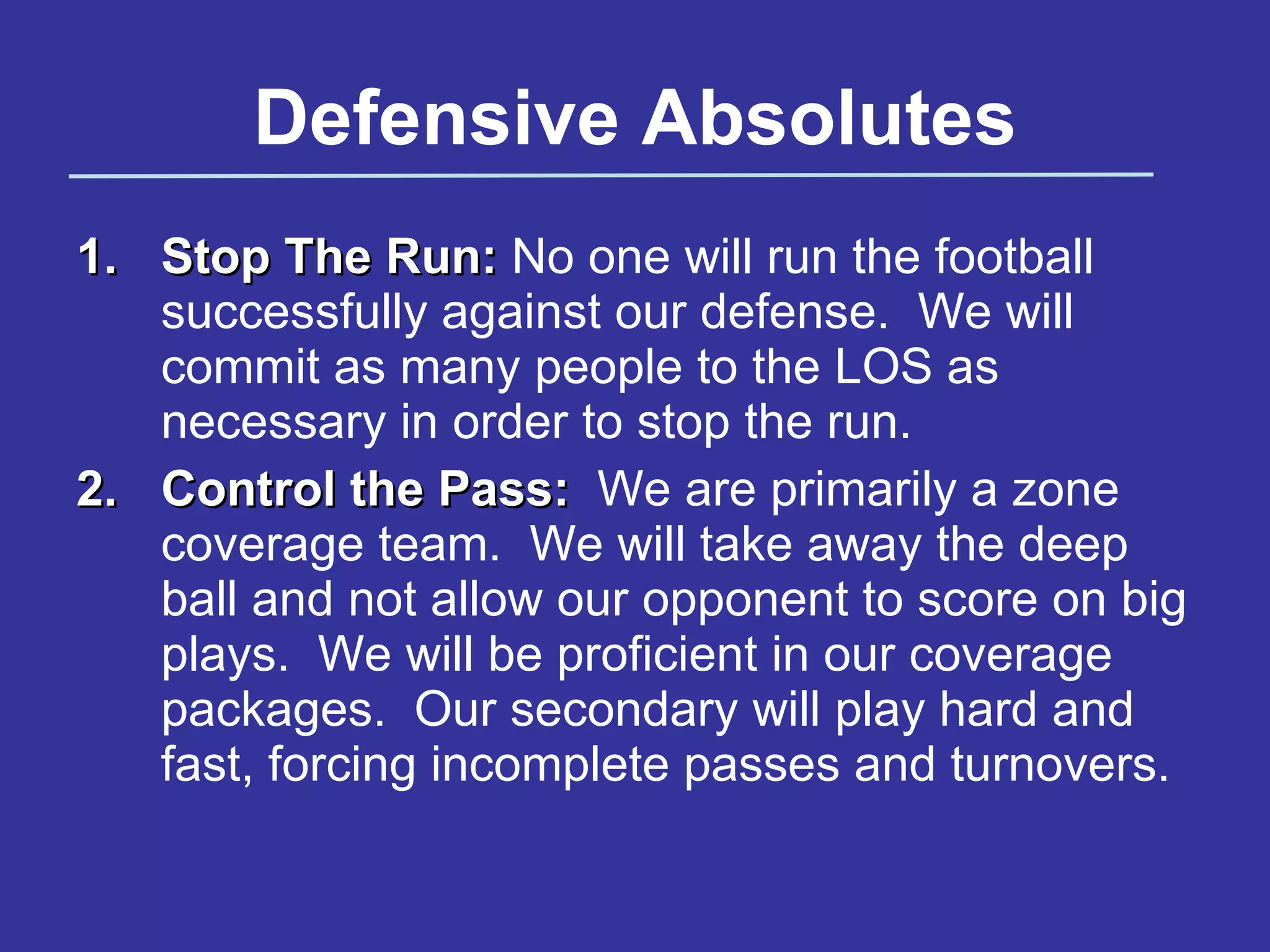 Defensive Absolutes

1. Stop The Run: No one will run the football successfully against our defense. We will commit as many people to the LOS as necessary in order to stop the run.

2. Control the Pass: We are primarily a zone coverage team. We will take away the deep ball and not allow our opponent to score on big plays. We will be proficient in our coverage packages. Our secondary will play hard and fast, forcing incomplete passes and turnovers.